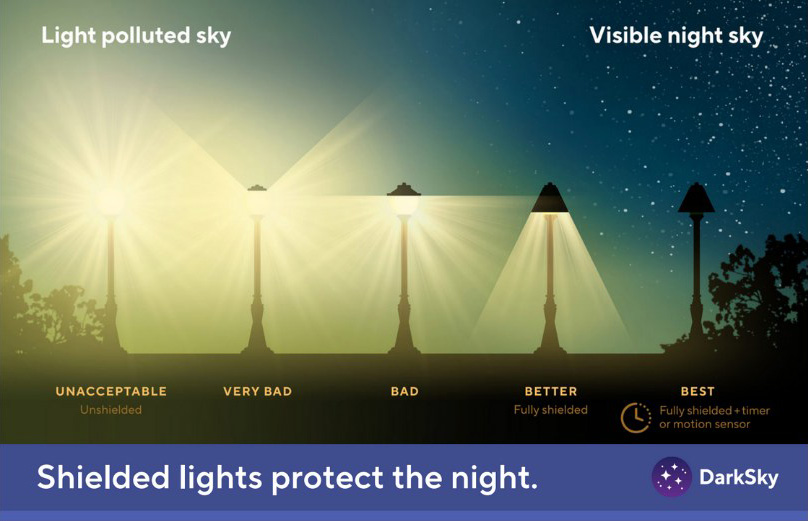 Light polluted sky

Visible night sky

UNACCEPTABLE
Unshielded

VERY BAD

BAD

BETTER
Fully shielded

BEST
Fully shielded + timer or motion sensor

Shielded lights protect the night.

DarkSky